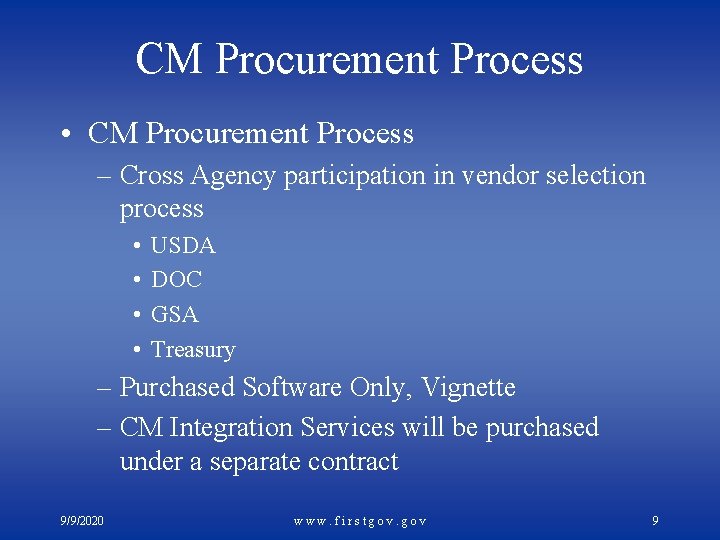 CM Procurement Process

• CM Procurement Process
– Cross Agency participation in vendor selection process
• USDA
• DOC
• GSA
• Treasury
– Purchased Software Only, Vignette
– CM Integration Services will be purchased under a separate contract

9/9/2020
www.firstgov.gov
9